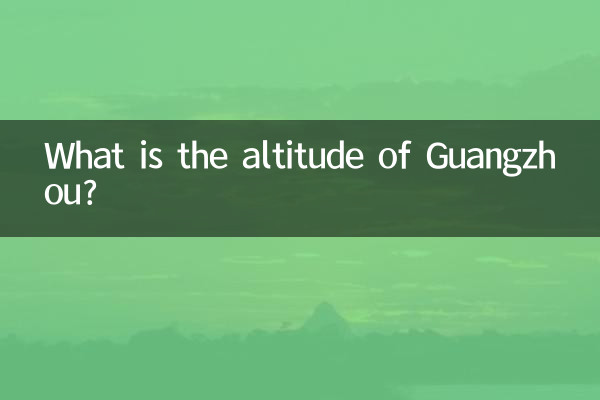 What is the altitude of Guangzhou?